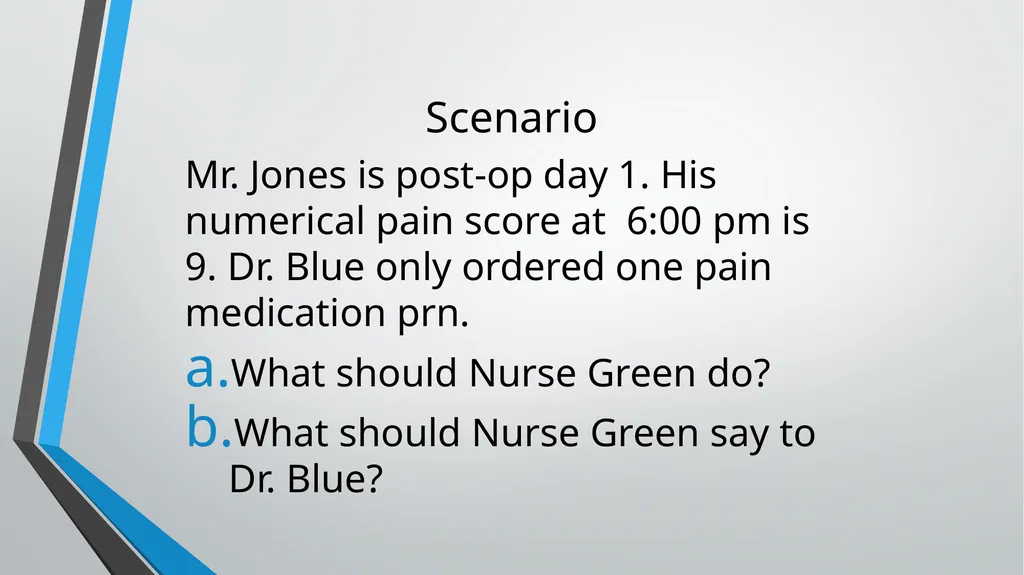 Scenario

Mr. Jones is post-op day 1. His numerical pain score at 6:00 pm is 9. Dr. Blue only ordered one pain medication prn.

a. What should Nurse Green do?

b. What should Nurse Green say to Dr. Blue?